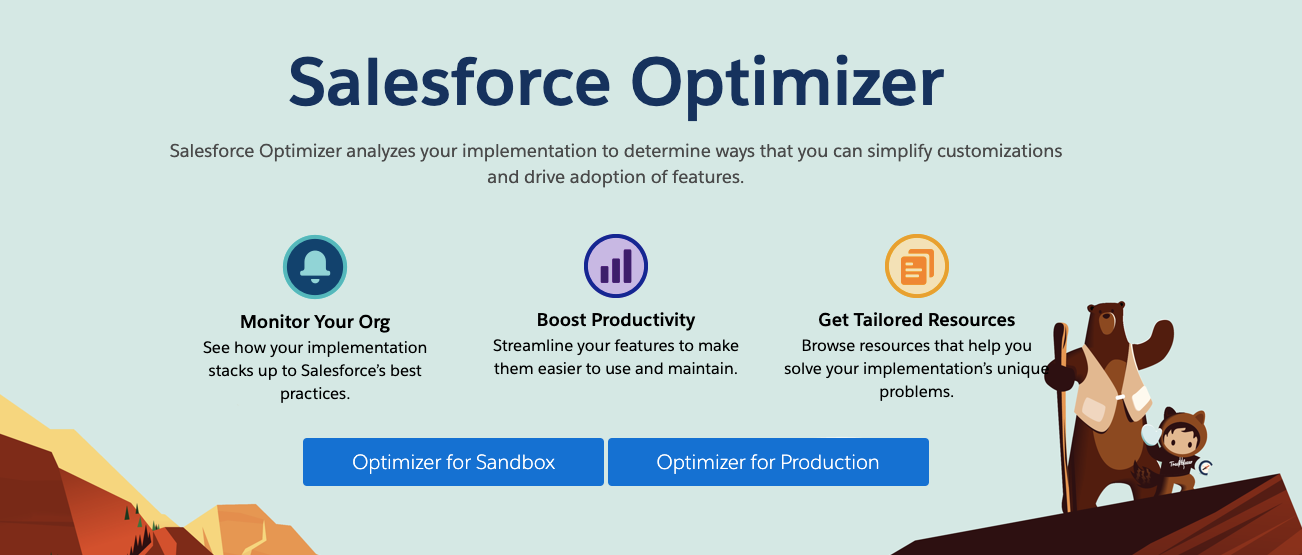 Salesforce Optimizer

Salesforce Optimizer analyzes your implementation to determine ways that you can simplify customizations and drive adoption of features.

Monitor Your Org
See how your implementation stacks up to Salesforce's best practices.

Boost Productivity
Streamline your features to make them easier to use and maintain.

Get Tailored Resources
Browse resources that help you solve your implementation's unique problems.

Optimizer for Sandbox

Optimizer for Production